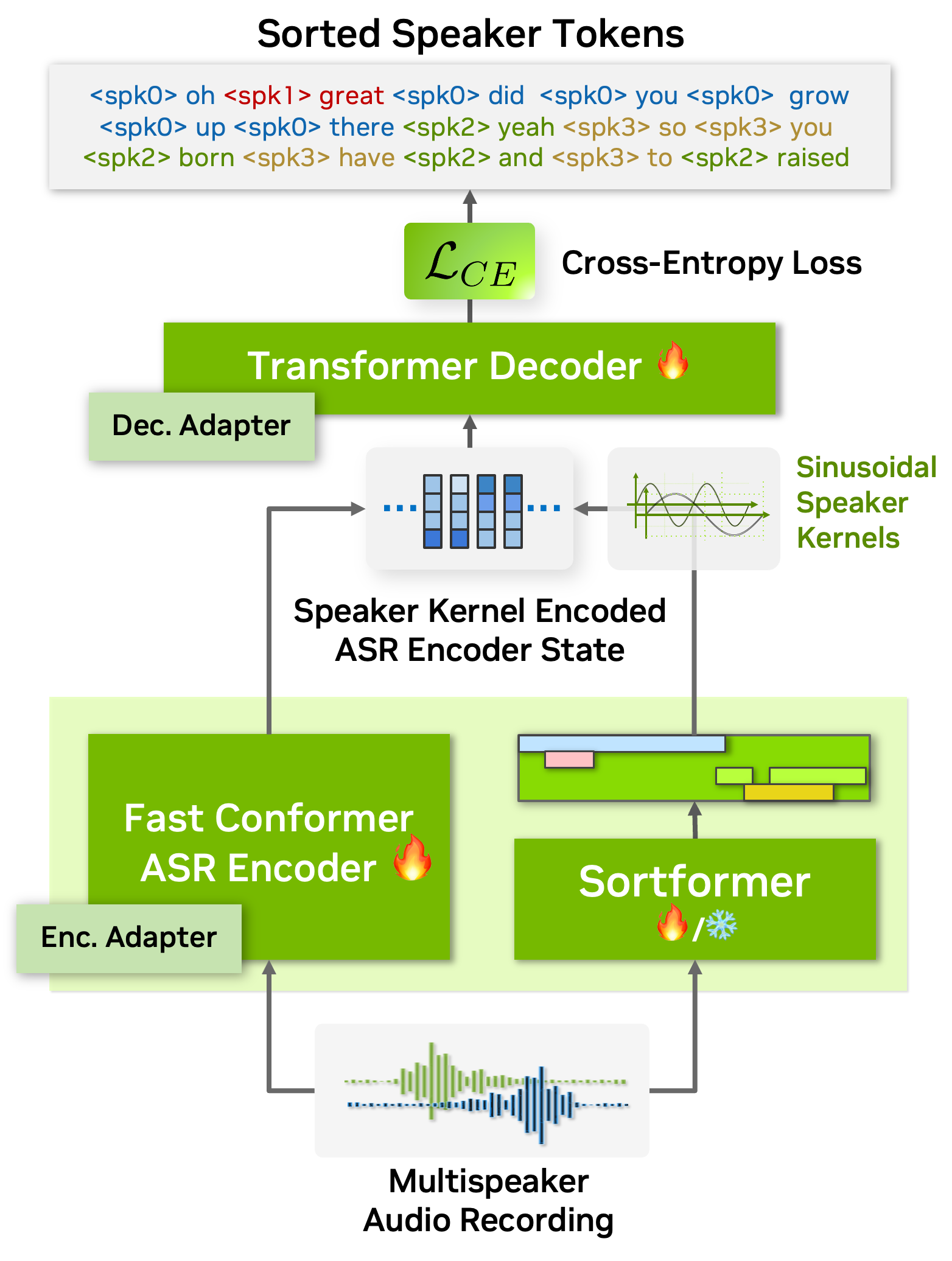 Sorted Speaker Tokens

<spk0> oh <spk1> great <spk0> did <spk0> you <spk0> grow <spk0> up <spk0> there <spk2> yeah <spk3> so <spk3> you <spk2> born <spk3> have <spk2> and <spk3> to <spk2> raised

$\mathcal{L}_{CE}$ Cross-Entropy Loss

Transformer Decoder 🔥

Dec. Adapter

Sinusoidal Speaker Kernels

Speaker Kernel Encoded ASR Encoder State

Fast Conformer ASR Encoder 🔥

Enc. Adapter

Sortformer 🔥/❄️

Multispeaker Audio Recording